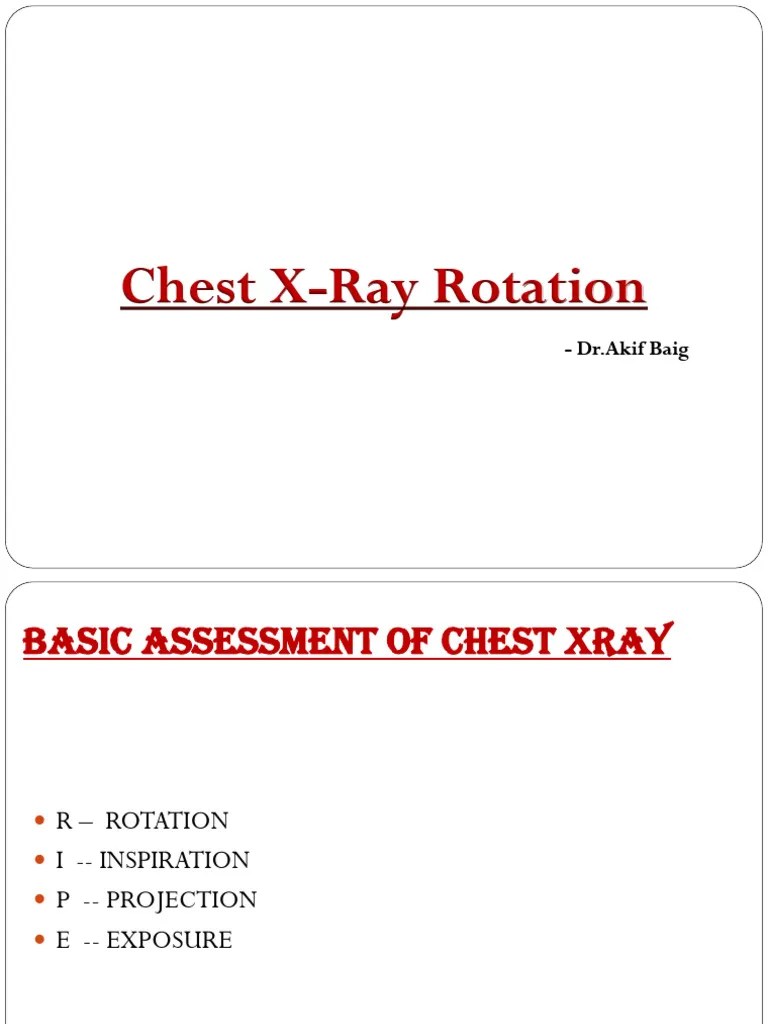 Chest X-Ray Rotation

- Dr.Akif Baig

BASIC ASSESSMENT OF CHEST XRAY

- R – ROTATION
- I -- INSPIRATION
- P -- PROJECTION
- E -- EXPOSURE